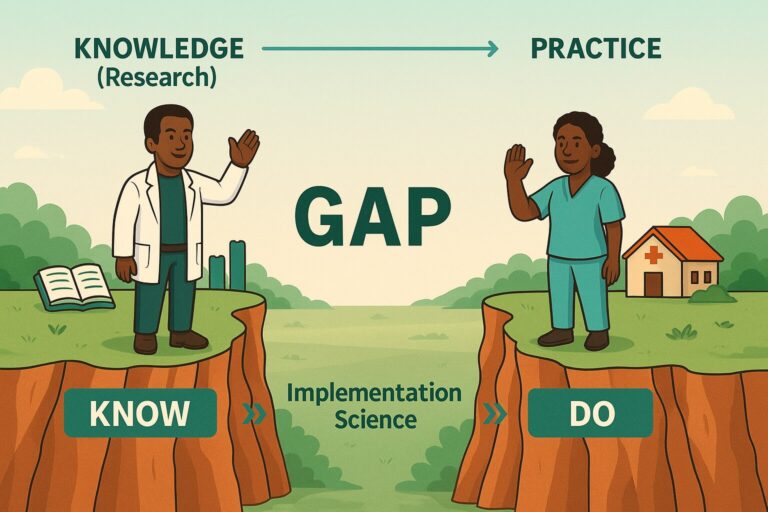 KNOWLEDGE
(Research)

PRACTICE

GAP

KNOW

Implementation Science

DO